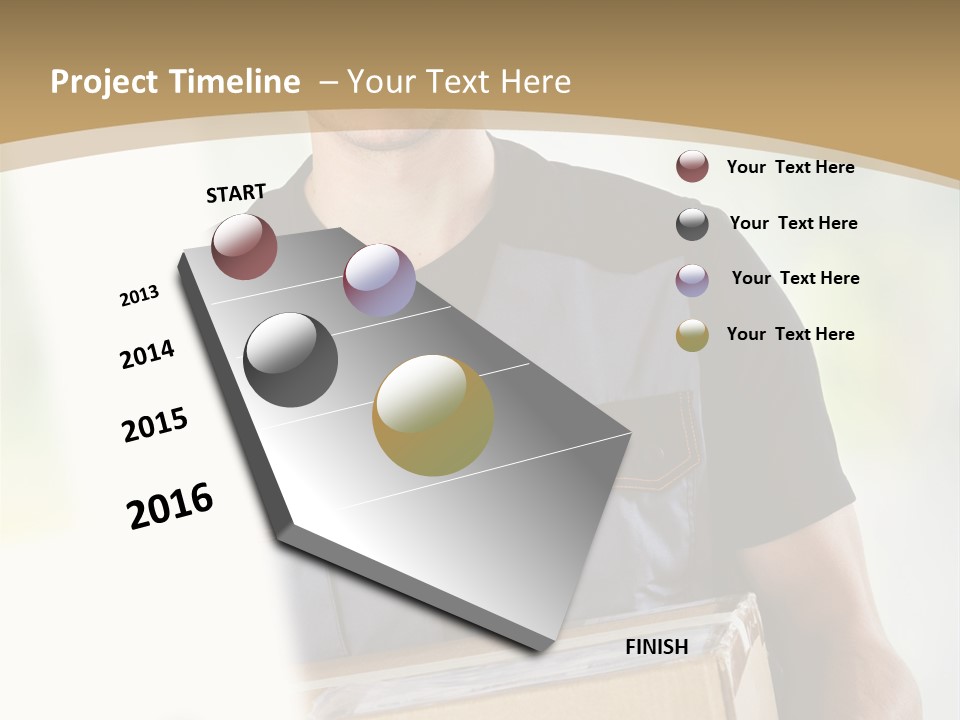 Project Timeline – Your Text Here

START

2013

2014

2015

2016

FINISH

Your Text Here

Your Text Here

Your Text Here

Your Text Here